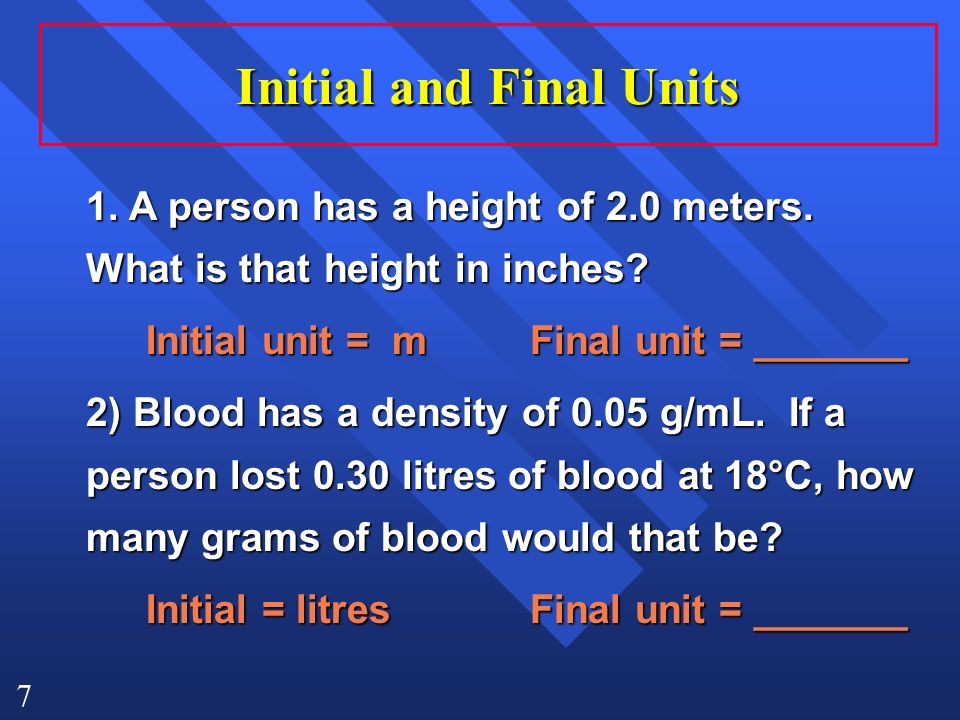 Initial and Final Units

1. A person has a height of 2.0 meters. What is that height in inches?

Initial unit = m Final unit = _______

2) Blood has a density of 0.05 g/mL. If a person lost 0.30 litres of blood at 18°C, how many grams of blood would that be?

Initial = litres Final unit = _______

7